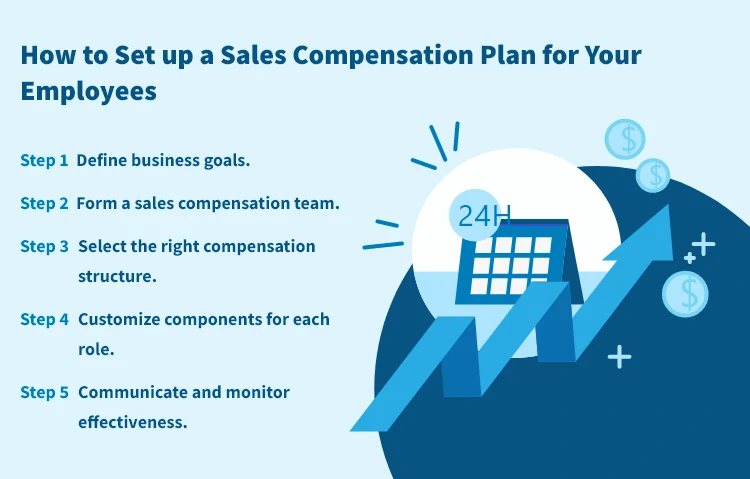 How to Set up a Sales Compensation Plan for Your Employees

Step 1 Define business goals.

Step 2 Form a sales compensation team.

Step 3 Select the right compensation structure.

Step 4 Customize components for each role.

Step 5 Communicate and monitor effectiveness.

24H

$

$

$